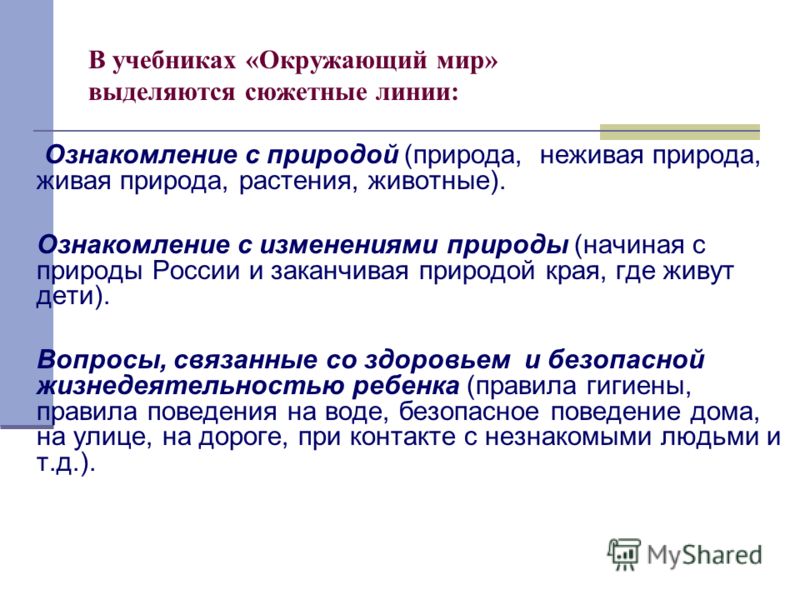 В учебниках «Окружающий мир» выделяются сюжетные линии:

Ознакомление с природой (природа, неживая природа, живая природа, растения, животные).

Ознакомление с изменениями природы (начиная с природы России и заканчивая природой края, где живут дети).

Вопросы, связанные со здоровьем и безопасной жизнедеятельностью ребенка (правила гигиены, правила поведения на воде, безопасное поведение дома, на улице, на дороге, при контакте с незнакомыми людьми и т.д.).

MyShared